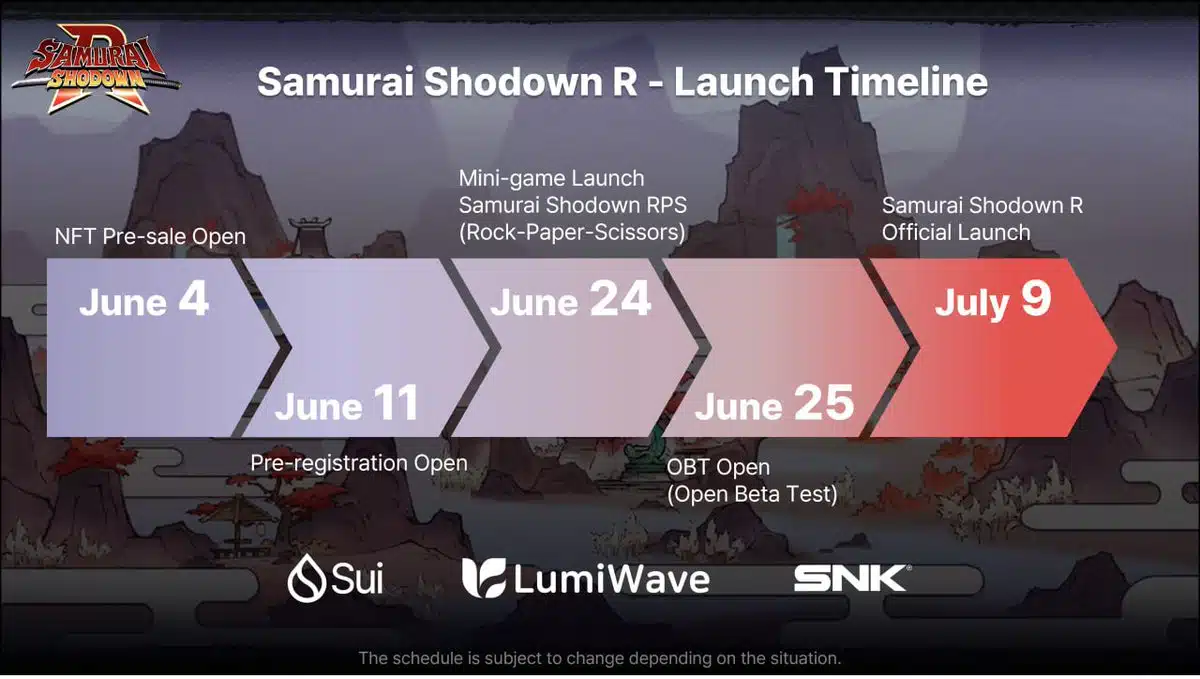 SAMURAI SHODOWN R

Samurai Shodown R - Launch Timeline

NFT Pre-sale Open
June 4

June 11
Pre-registration Open

Mini-game Launch
Samurai Shodown RPS
(Rock-Paper-Scissors)
June 24

June 25
OBT Open
(Open Beta Test)

Samurai Shodown R
Official Launch
July 9

Sui LumiWave SNK

The schedule is subject to change depending on the situation.